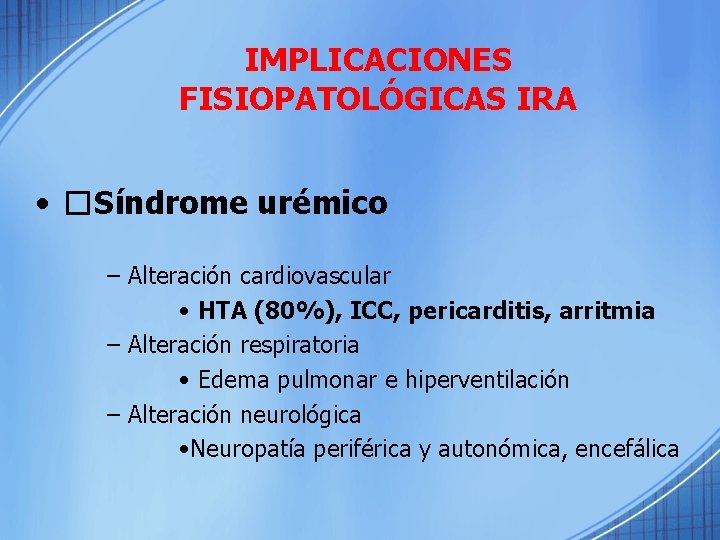 IMPLICACIONES FISIOPATOLÓGICAS IRA

• □Síndrome urémico

– Alteración cardiovascular

• HTA (80%), ICC, pericarditis, arritmia

– Alteración respiratoria

• Edema pulmonar e hiperventilación

– Alteración neurológica

•Neuropatía periférica y autonómica, encefálica